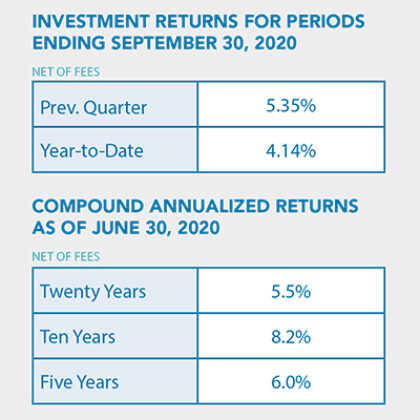 INVESTMENT RETURNS FOR PERIODS ENDING SEPTEMBER 30, 2020

NET OF FEES

| Prev. Quarter | 5.35% |
|---|---|
| Year-to-Date | 4.14% |

COMPOUND ANNUALIZED RETURNS AS OF JUNE 30, 2020

NET OF FEES

| Twenty Years | 5.5% |
|---|---|
| Ten Years | 8.2% |
| Five Years | 6.0% |